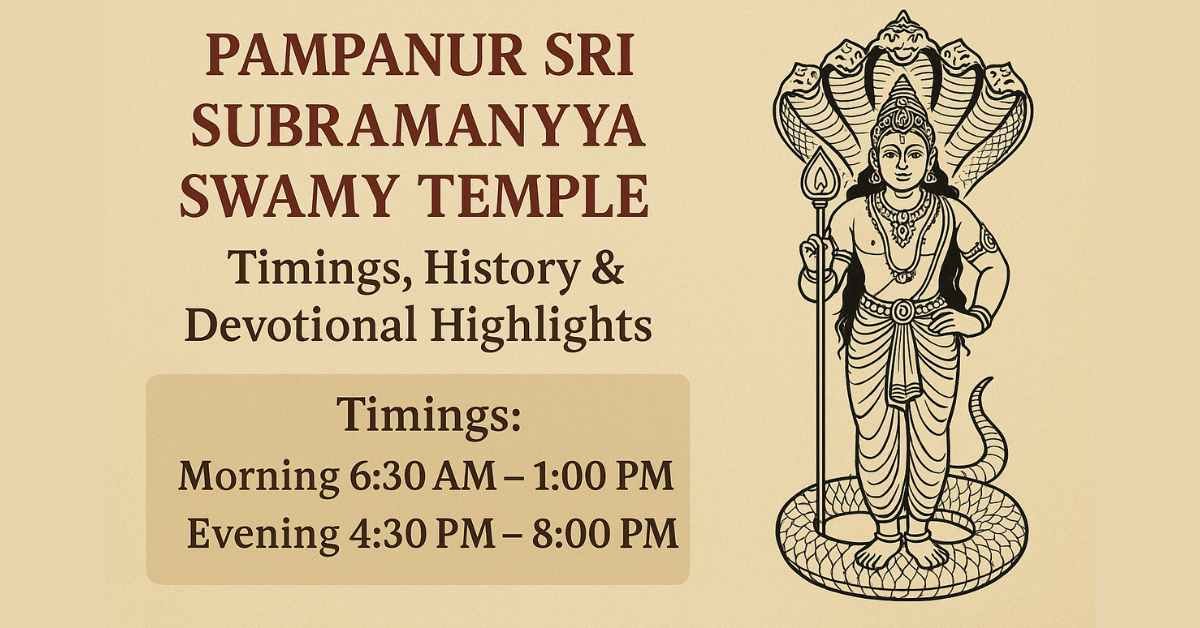 PAMPANUR SRI SUBRAMANYYA SWAMY TEMPLE

Timings, History & Devotional Highlights

Timings:
Morning 6:30 AM – 1:00 PM
Evening 4:30 PM – 8:00 PM